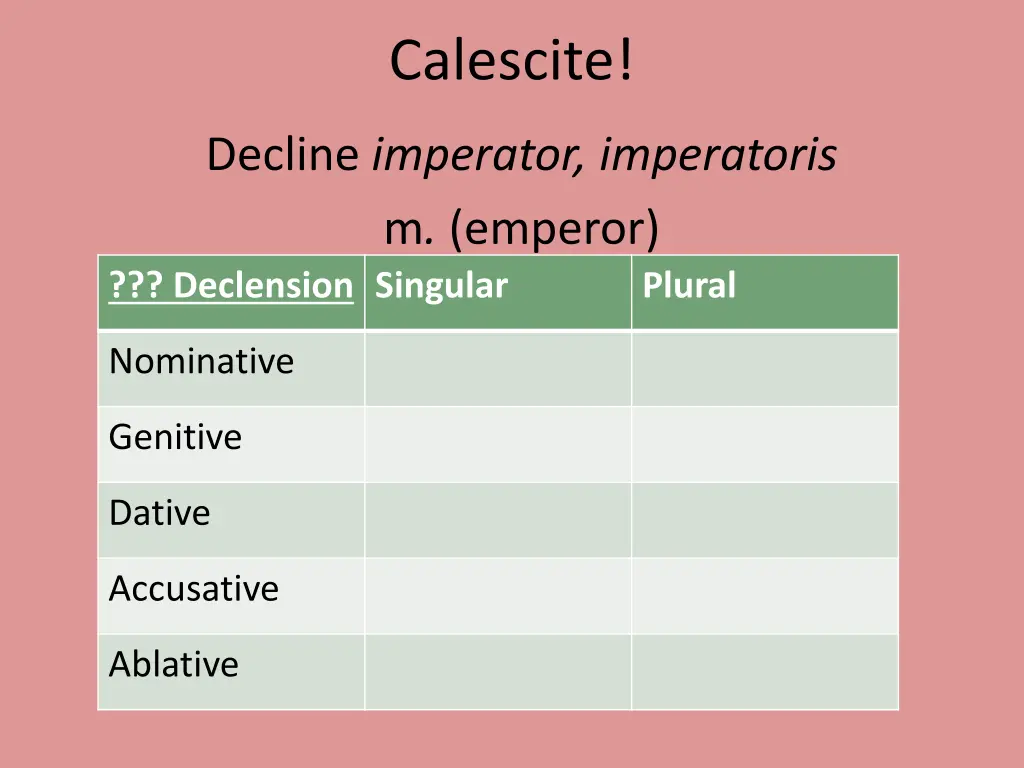 Calescite!

Decline imperator, imperatoris

m. (emperor)

| ??? Declension | Singular | Plural |
|---|---|---|
| Nominative | | |
| Genitive | | |
| Dative | | |
| Accusative | | |
| Ablative | | |